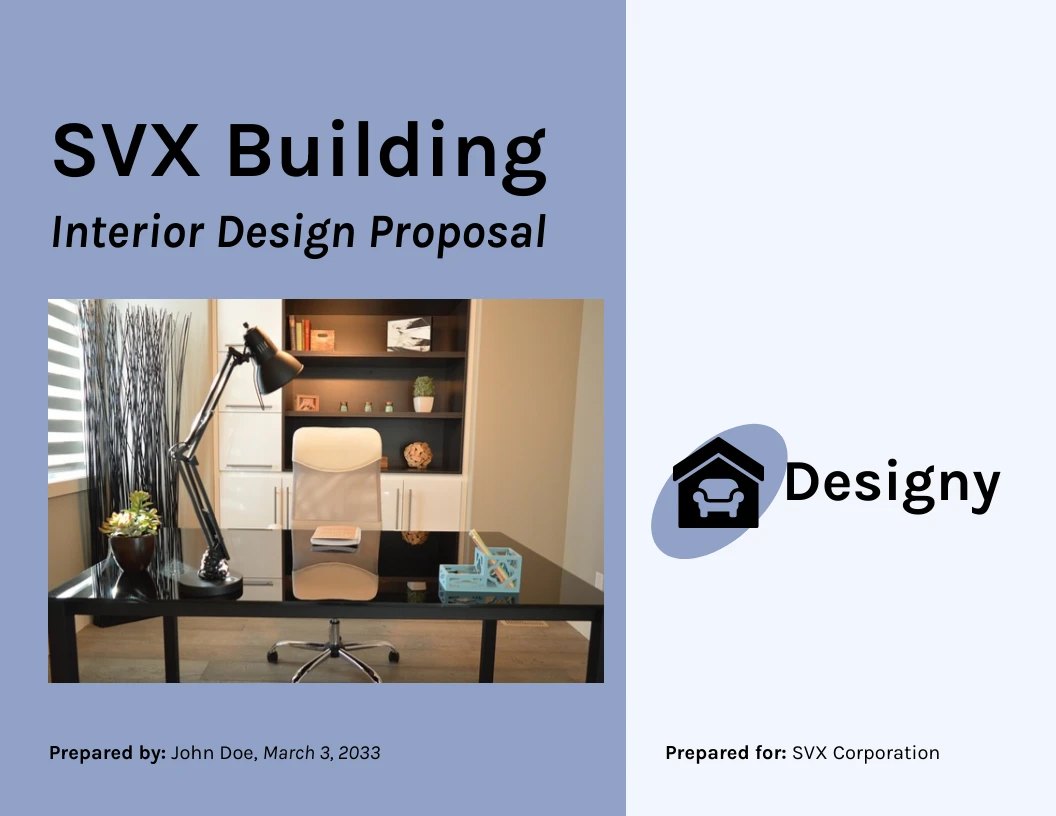 SVX Building
Interior Design Proposal

Designy

Prepared by: John Doe, March 3, 2033

Prepared for: SVX Corporation